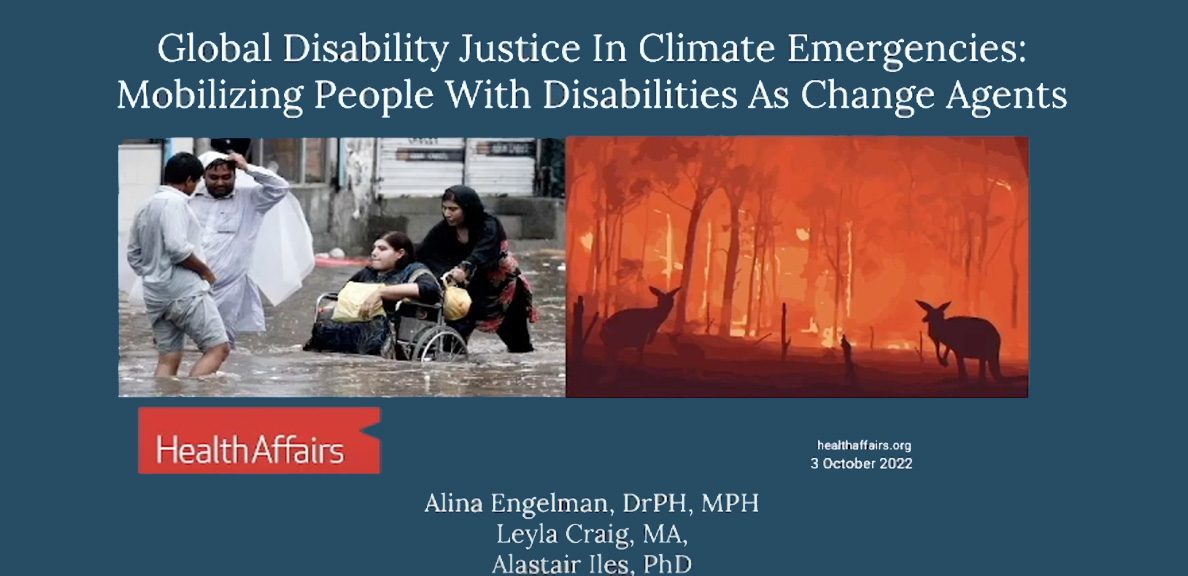 Global Disability Justice In Climate Emergencies: Mobilizing People With Disabilities As Change Agents

HealthAffairs

healthaffairs.org
3 October 2022

Alina Engelman, DrPH, MPH
Leyla Craig, MA,
Alastair Iles, PhD